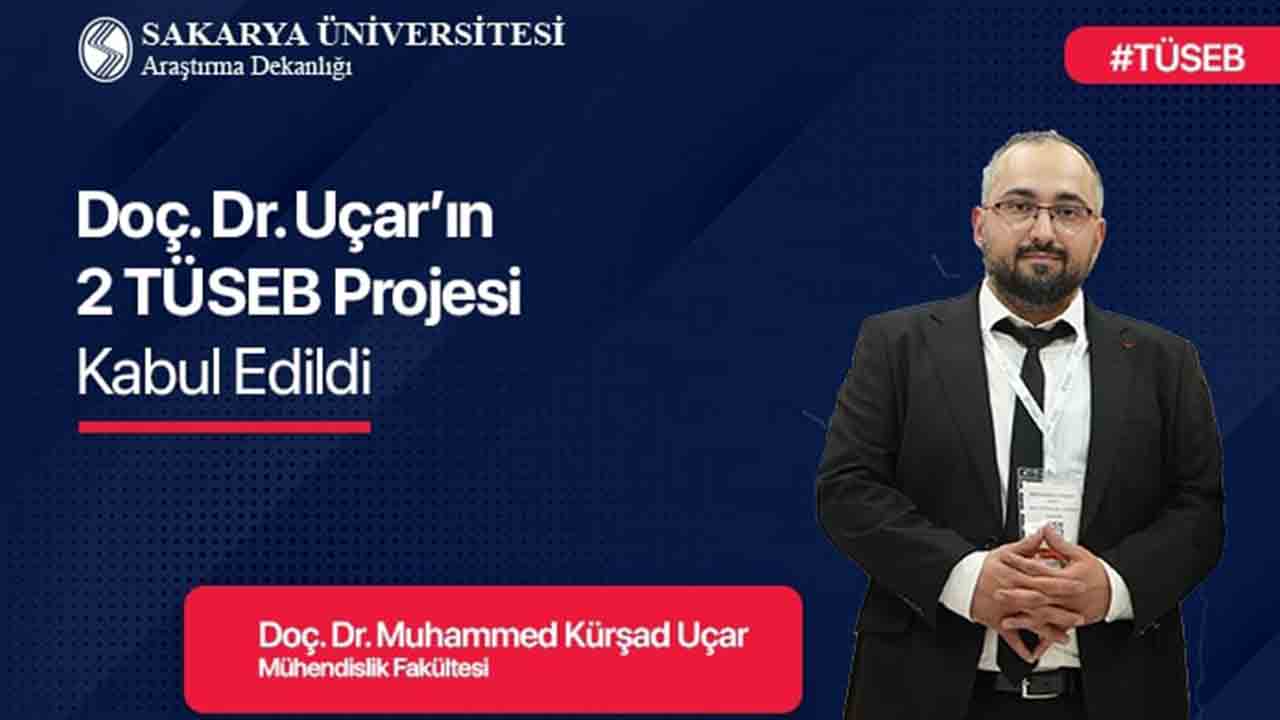 SAKARYA ÜNİVERSİTESİ
Araştırma Dekanlığı

#TÜSEB

Doç. Dr. Uçar'ın 2 TÜSEB Projesi Kabul Edildi

Doç. Dr. Muhammed Kürşad Uçar
Mühendislik Fakültesi